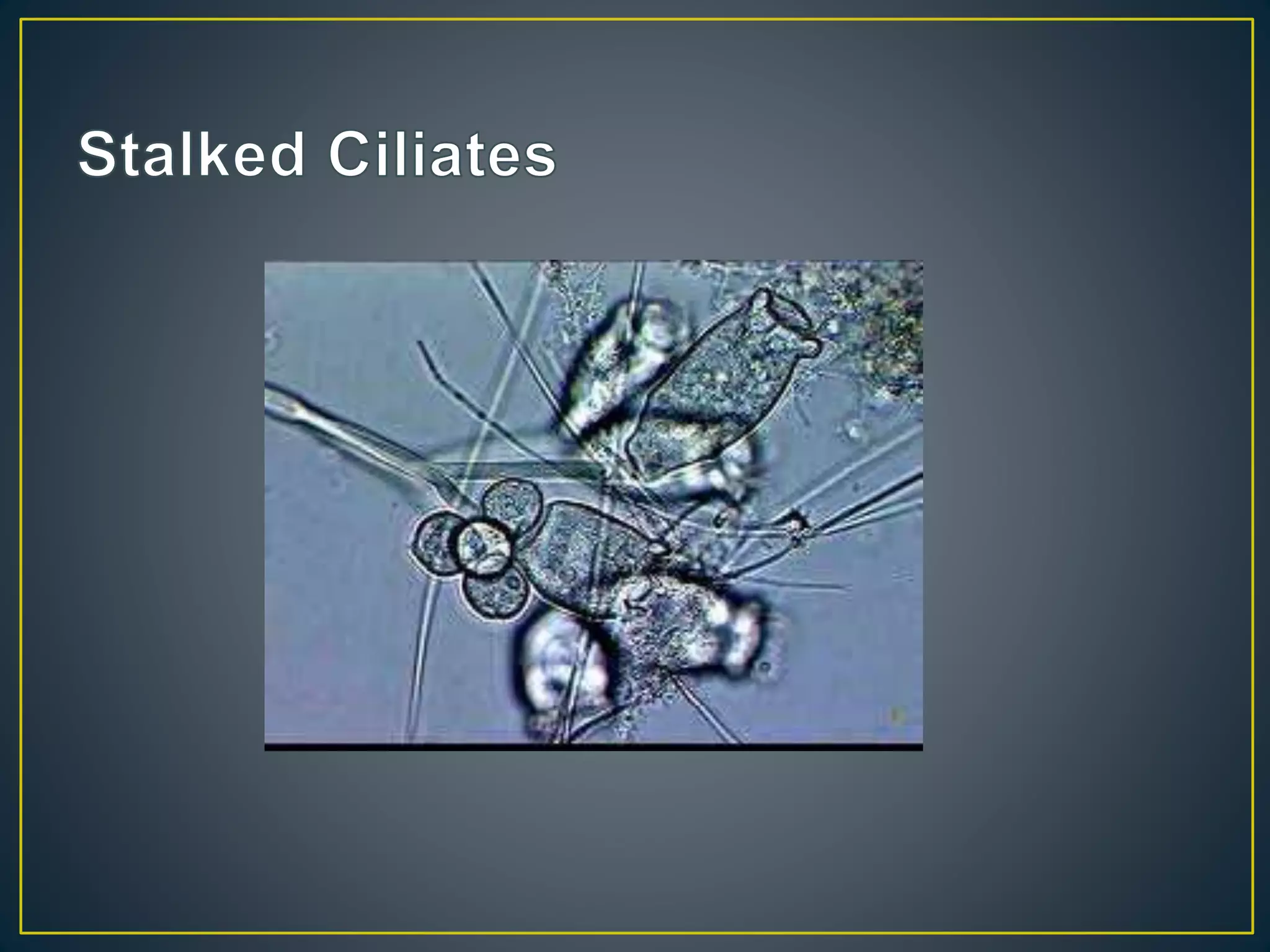 Stalked Ciliates